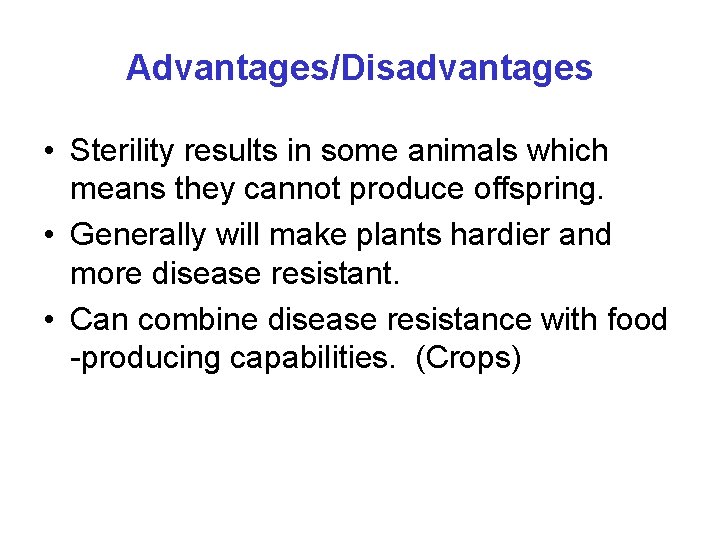 Advantages/Disadvantages

• Sterility results in some animals which means they cannot produce offspring.
• Generally will make plants hardier and more disease resistant.
• Can combine disease resistance with food -producing capabilities. (Crops)